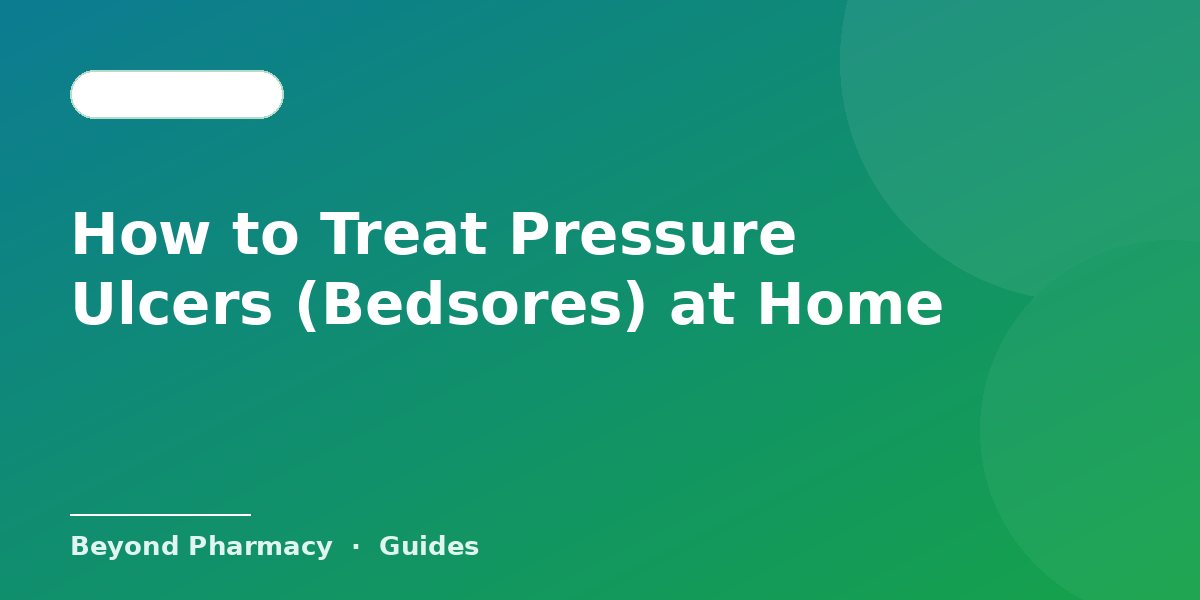 How to Treat Pressure Ulcers (Bedsores) at Home

Beyond Pharmacy · Guides